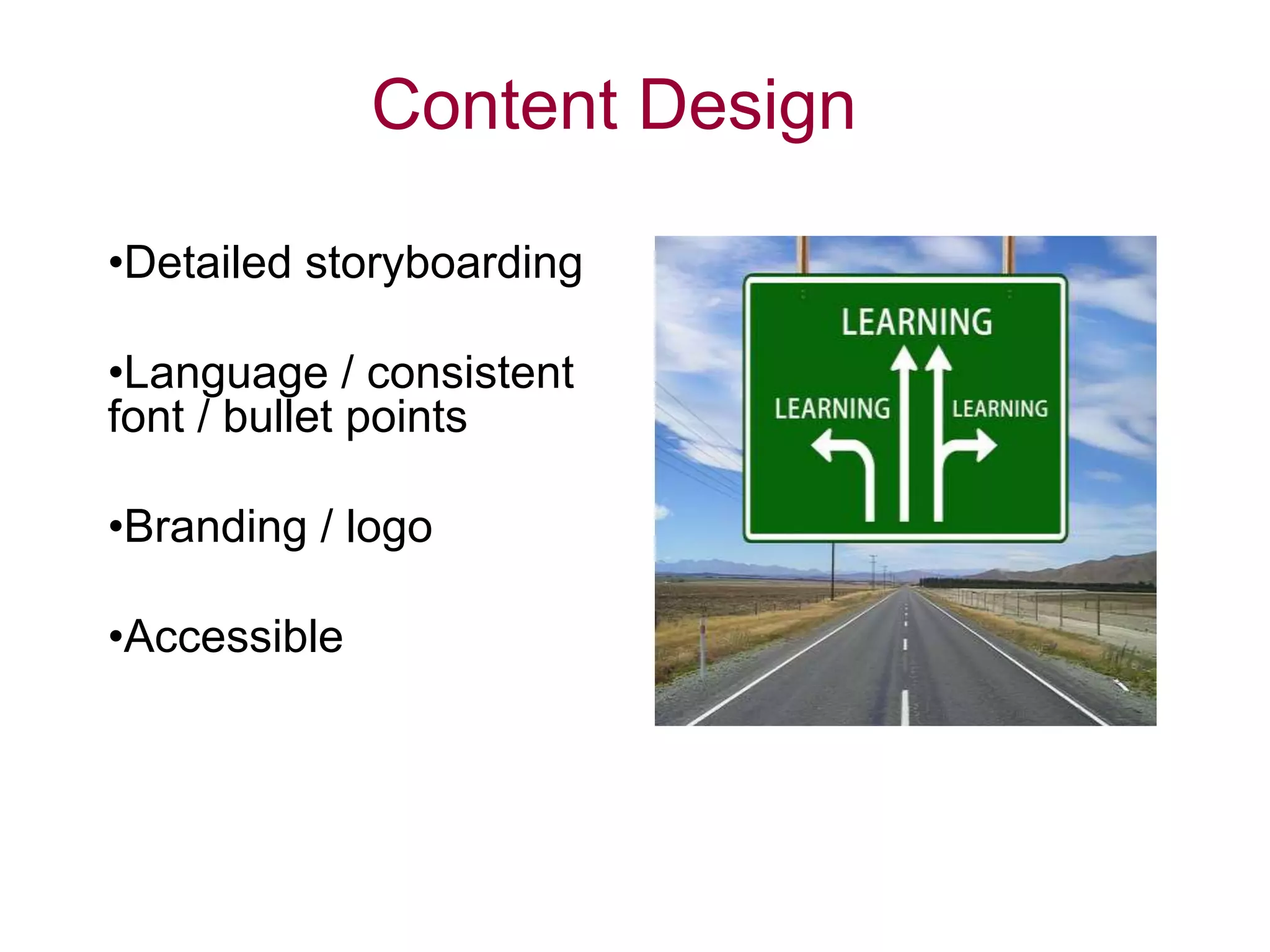 Content Design

•Detailed storyboarding

•Language / consistent font / bullet points

•Branding / logo

•Accessible

LEARNING

LEARNING

LEARNING